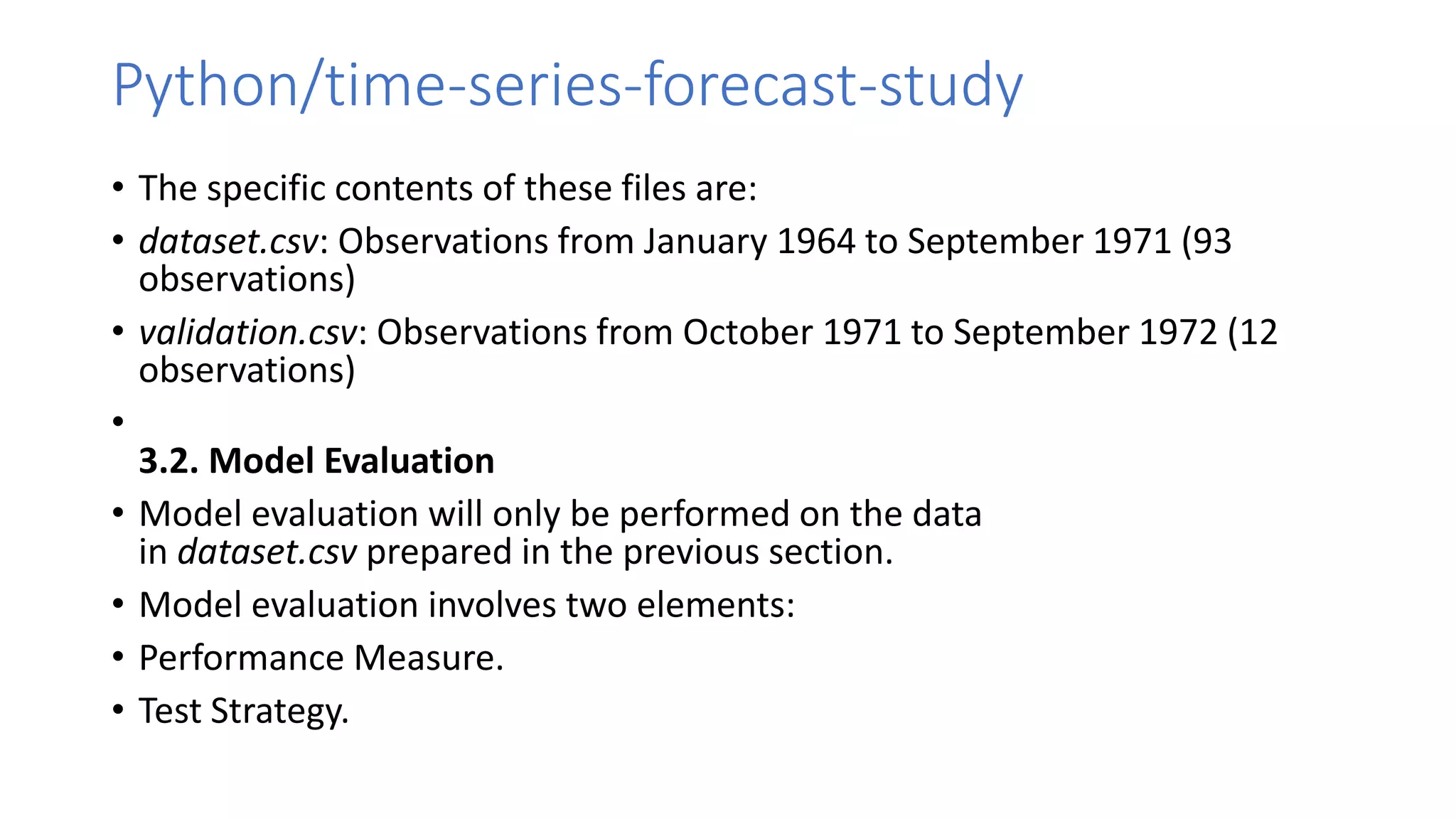 Python/time-series-forecast-study

• The specific contents of these files are:
• dataset.csv: Observations from January 1964 to September 1971 (93 observations)
• validation.csv: Observations from October 1971 to September 1972 (12 observations)
• 
3.2. Model Evaluation
• Model evaluation will only be performed on the data in dataset.csv prepared in the previous section.
• Model evaluation involves two elements:
• Performance Measure.
• Test Strategy.